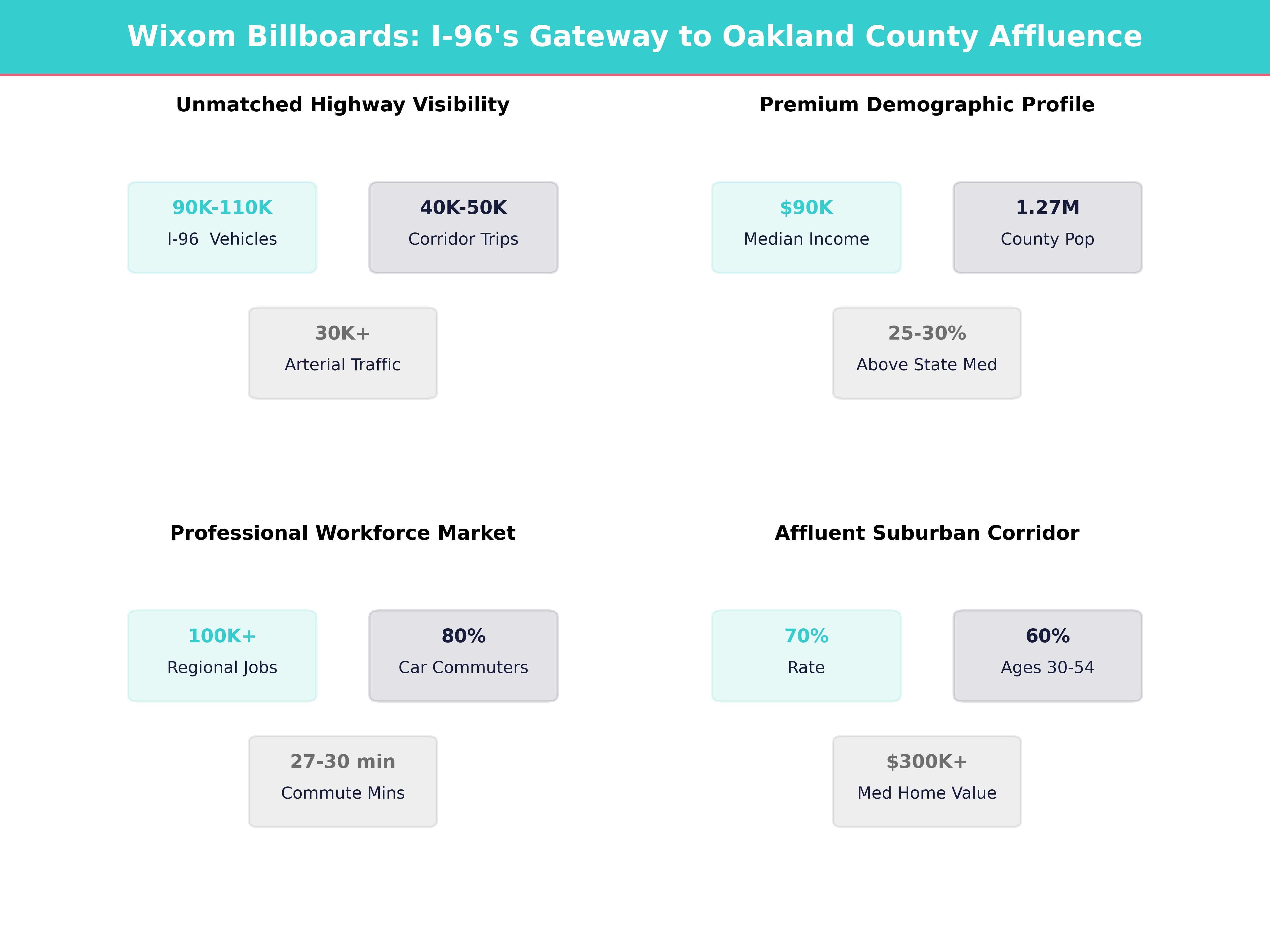 Wixom Billboards: I-96's Gateway to Oakland County Affluence

Unmatched Highway Visibility

90K-110K
I-96 Vehicles

40K-50K
Corridor Trips

30K+
Arterial Traffic

Premium Demographic Profile

$90K
Median Income

1.27M
County Pop

25-30%
Above State Med

Professional Workforce Market

100K+
Regional Jobs

80%
Car Commuters

27-30 min
Commute Mins

Affluent Suburban Corridor

70%
Rate

60%
Ages 30-54

$300K+
Med Home Value